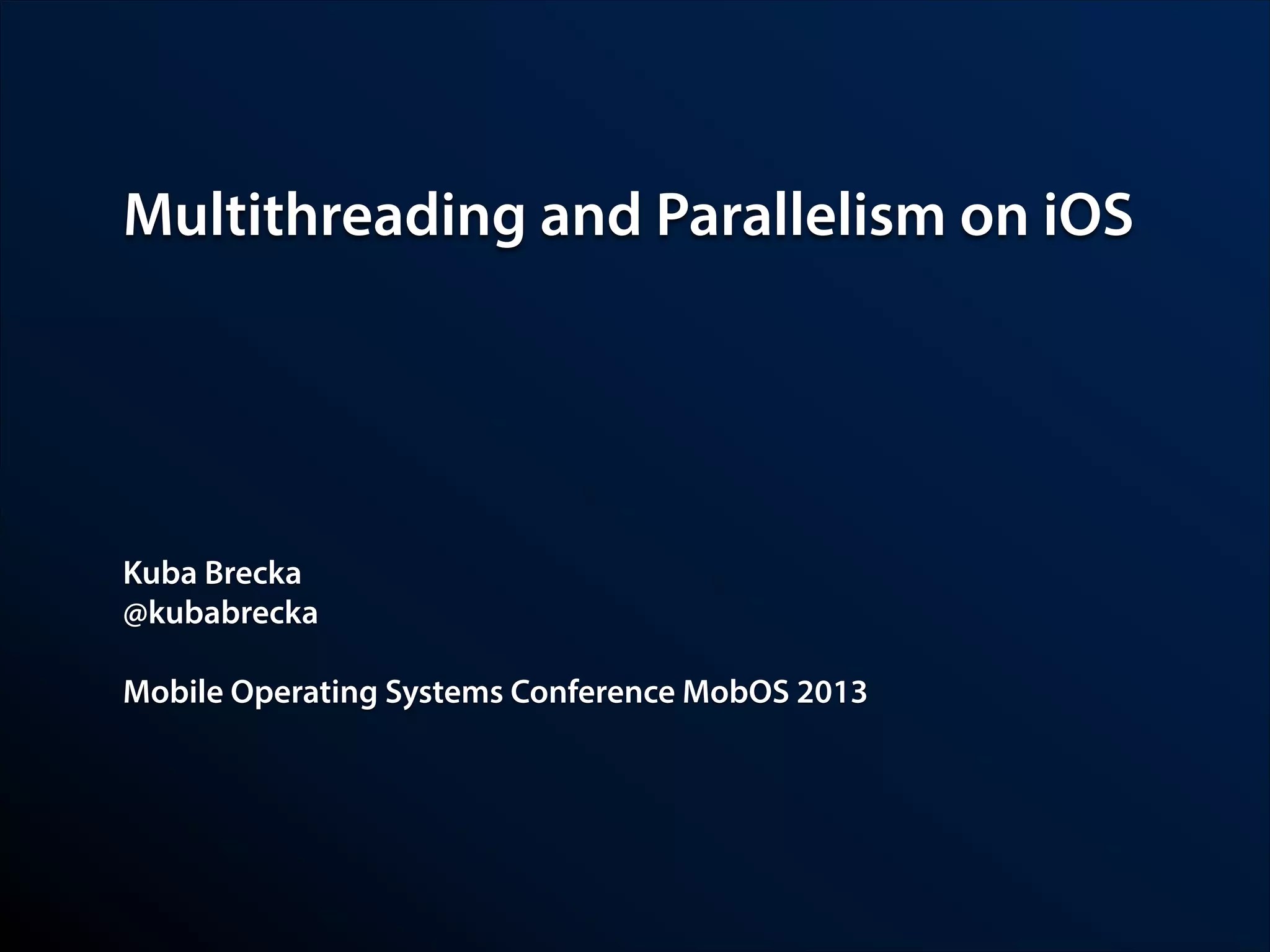 Multithreading and Parallelism on iOS

Kuba Brecka
@kubabrecka

Mobile Operating Systems Conference MobOS 2013